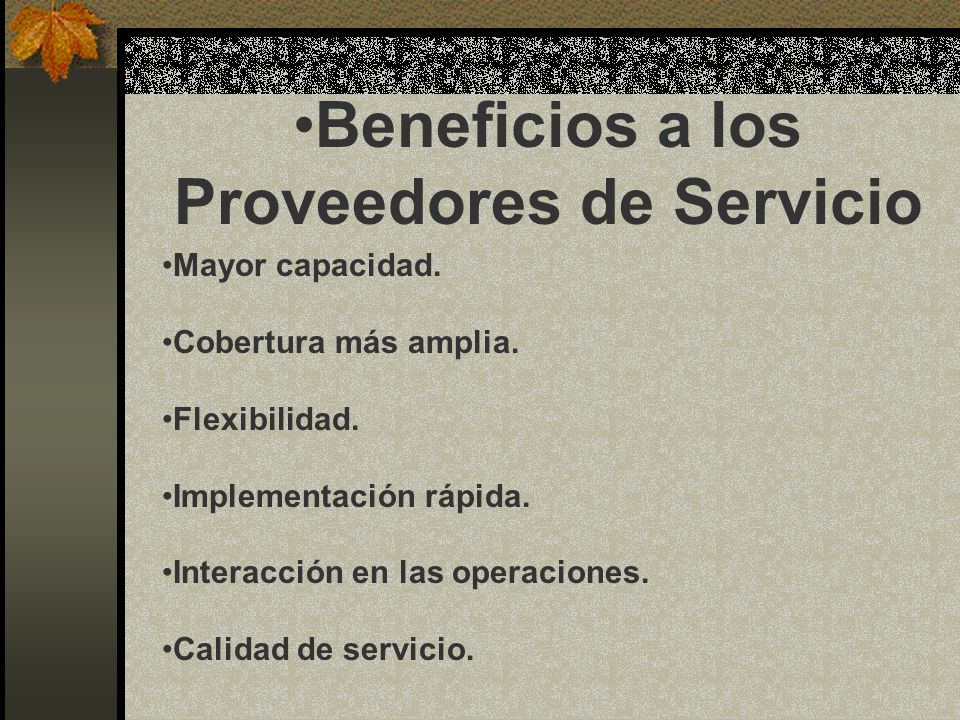 •Beneficios a los Proveedores de Servicio

•Mayor capacidad.

•Cobertura más amplia.

•Flexibilidad.

•Implementación rápida.

•Interacción en las operaciones.

•Calidad de servicio.